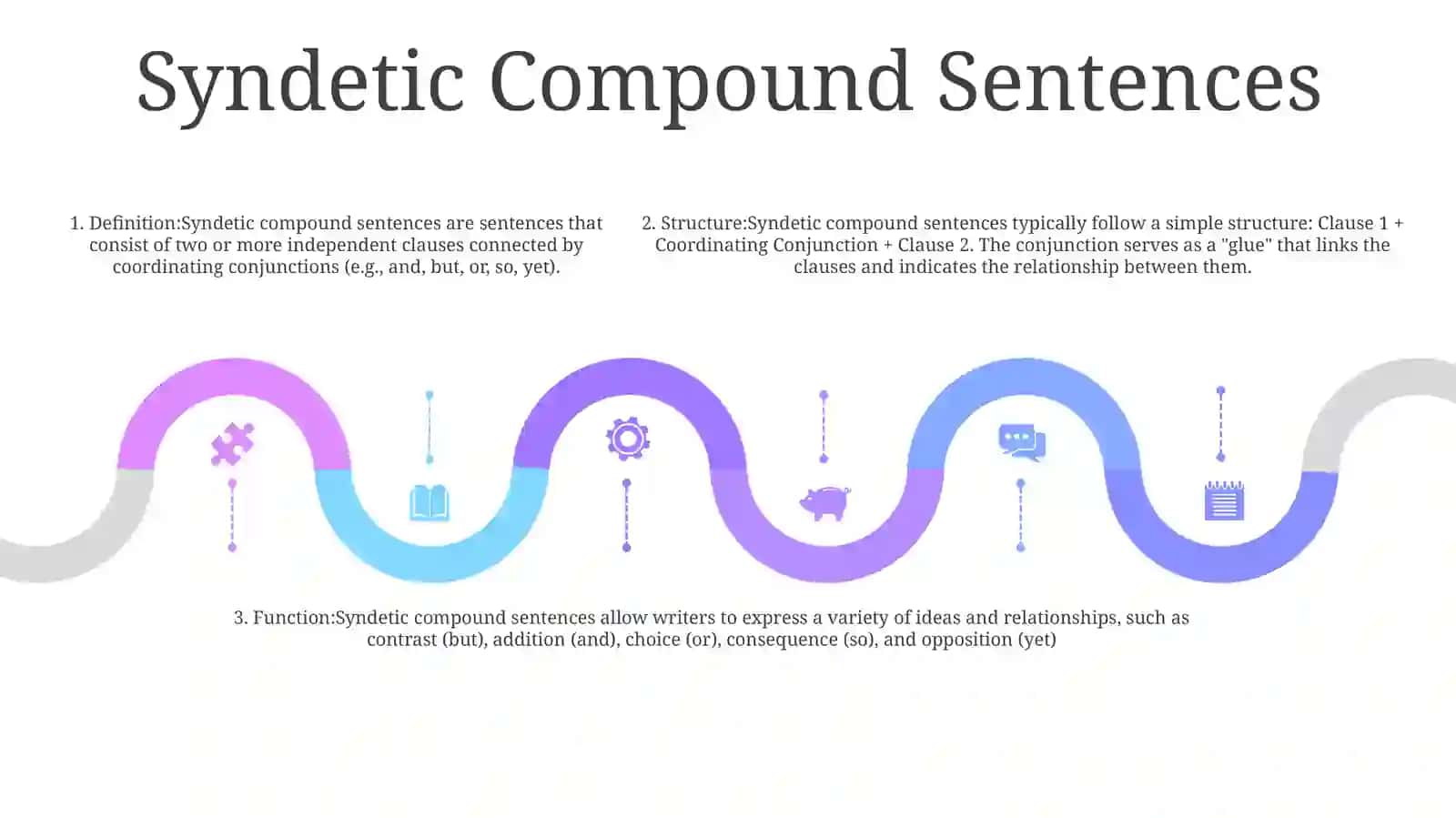 Syndetic Compound Sentences

1. Definition:Syndetic compound sentences are sentences that consist of two or more independent clauses connected by coordinating conjunctions (e.g., and, but, or, so, yet).

2. Structure:Syndetic compound sentences typically follow a simple structure: Clause 1 + Coordinating Conjunction + Clause 2. The conjunction serves as a "glue" that links the clauses and indicates the relationship between them.

3. Function:Syndetic compound sentences allow writers to express a variety of ideas and relationships, such as contrast (but), addition (and), choice (or), consequence (so), and opposition (yet)